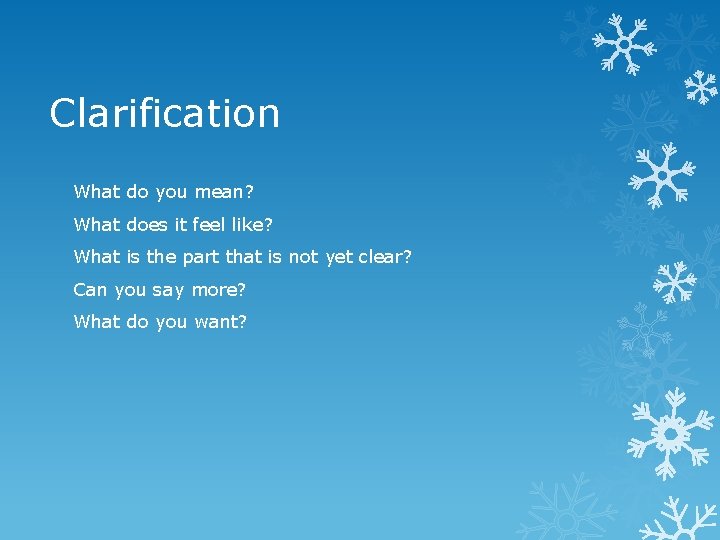 Clarification

What do you mean?

What does it feel like?

What is the part that is not yet clear?

Can you say more?

What do you want?